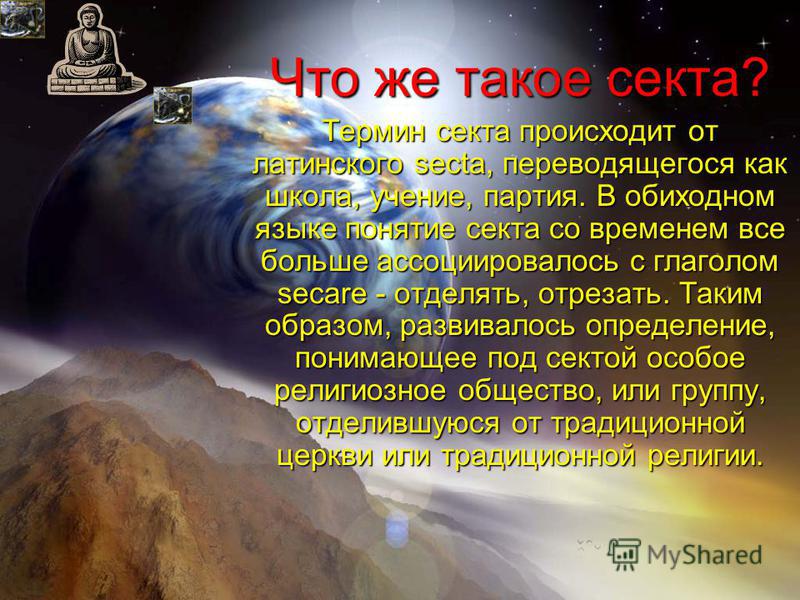 Что же такое секта?

Термин секта происходит от латинского secta, переводящегося как школа, учение, партия. В обиходном языке понятие секта со временем все больше ассоциировалось с глаголом secare - отделять, отрезать. Таким образом, развивалось определение, понимающее под сектой особое религиозное общество, или группу, отделившуюся от традиционной церкви или традиционной религии.

MyShared